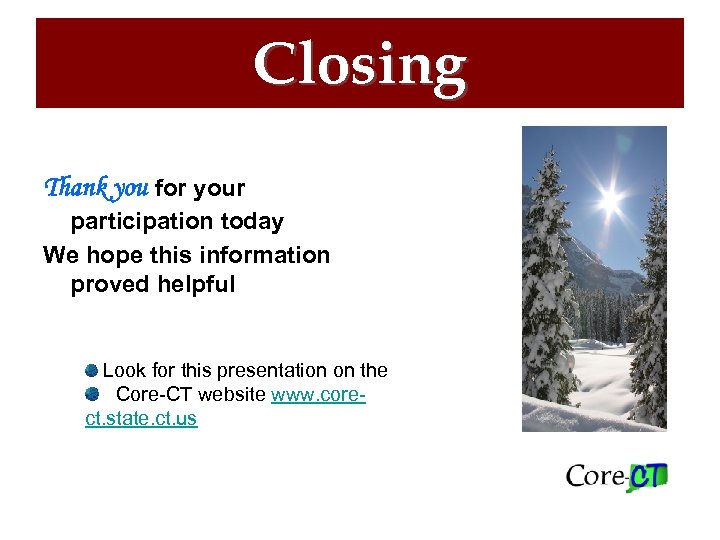 Closing

Thank you for your participation today

We hope this information proved helpful

Look for this presentation on the

Core-CT website www.core-ct.state.ct.us

Core-CT